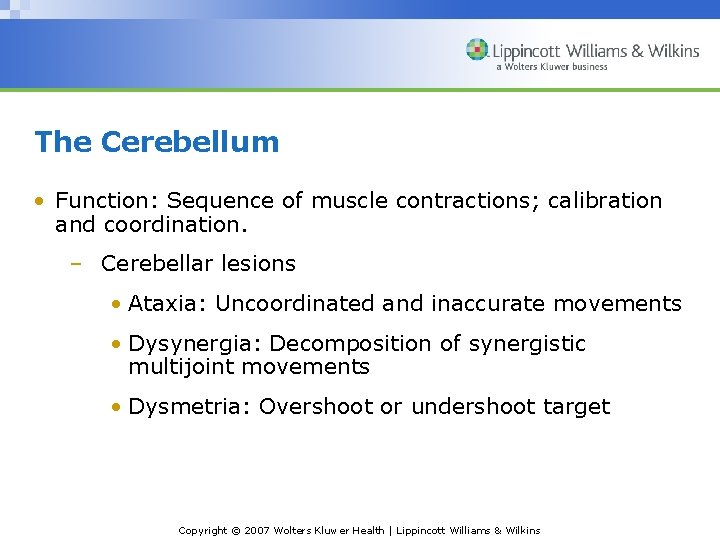 Lippincott Williams & Wilkins
a Wolters Kluwer business

The Cerebellum

• Function: Sequence of muscle contractions; calibration and coordination.

– Cerebellar lesions

• Ataxia: Uncoordinated and inaccurate movements

• Dysynergia: Decomposition of synergistic multijoint movements

• Dysmetria: Overshoot or undershoot target

Copyright © 2007 Wolters Kluwer Health | Lippincott Williams & Wilkins